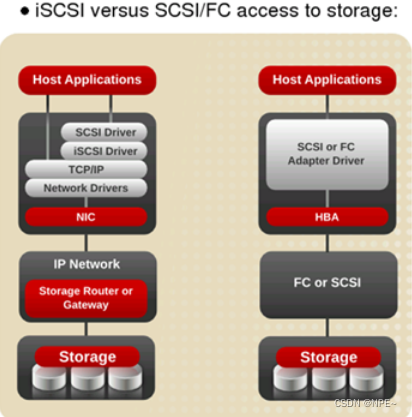 • iSCSI versus SCSI/FC access to storage:

Host Applications

SCSI Driver

iSCSI Driver

TCP/IP

Network Drivers

NIC

IP Network

Storage Router or Gateway

Storage

Host Applications

SCSI or FC Adapter Driver

HBA

FC or SCSI

Storage

CSDN @NPE~